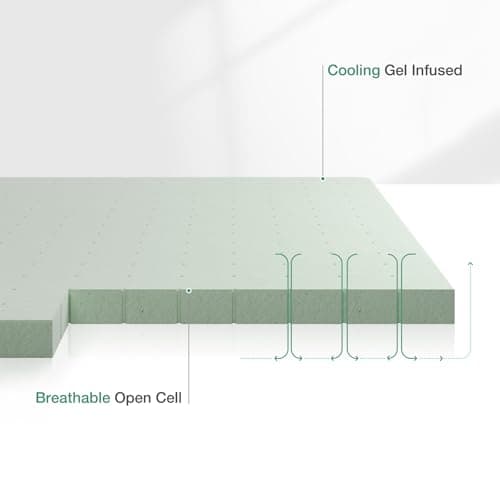 Cooling Gel Infused

Breathable Open Cell